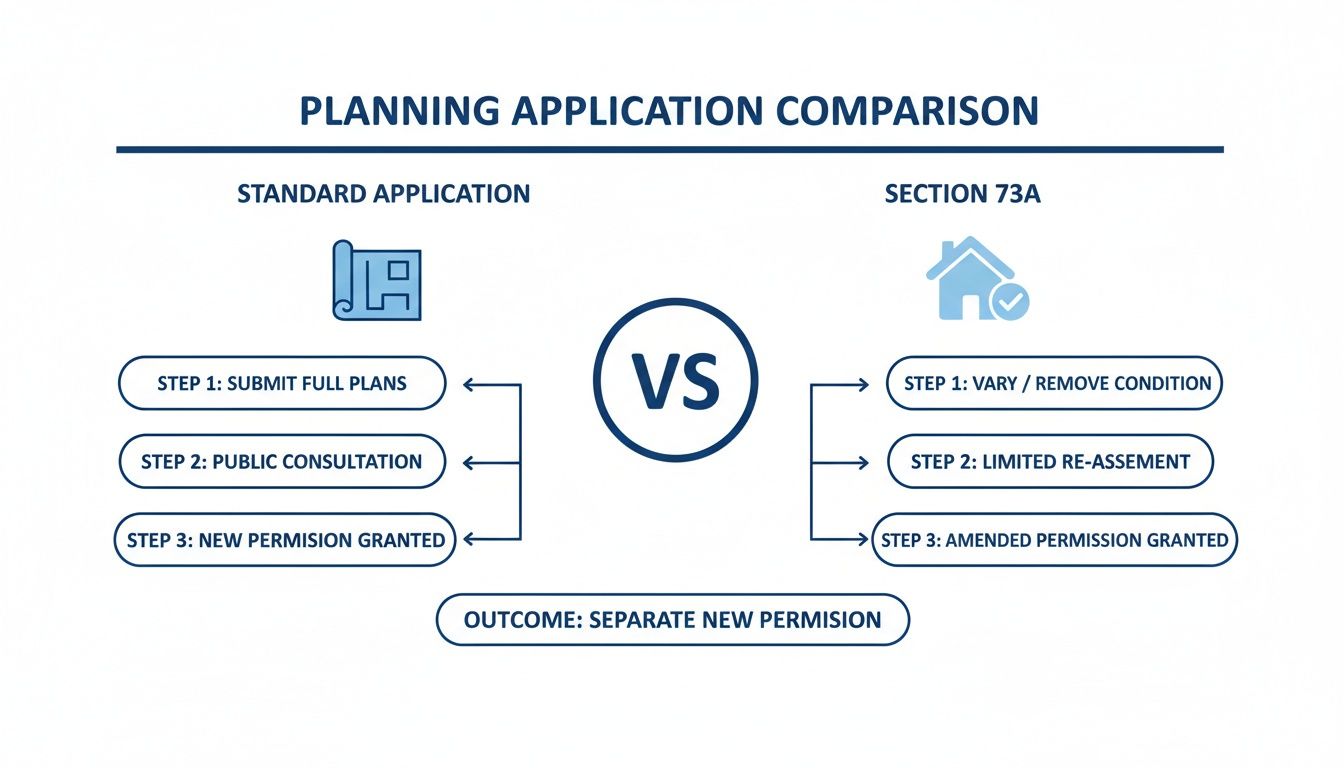 PLANNING APPLICATION COMPARISON

STANDARD APPLICATION

STEP 1: SUBMIT FULL PLANS

STEP 2: PUBLIC CONSULTATION

STEP 3: NEW PERMISION GRANTED

VS

SECTION 73A

STEP 1: VARY / REMOVE CONDITION

STEP 2: LIMITED RE-ASSEMENT

STEP 3: AMENDED PERMISSION GRANTED

OUTCOME: SEPARATE NEW PERMISION